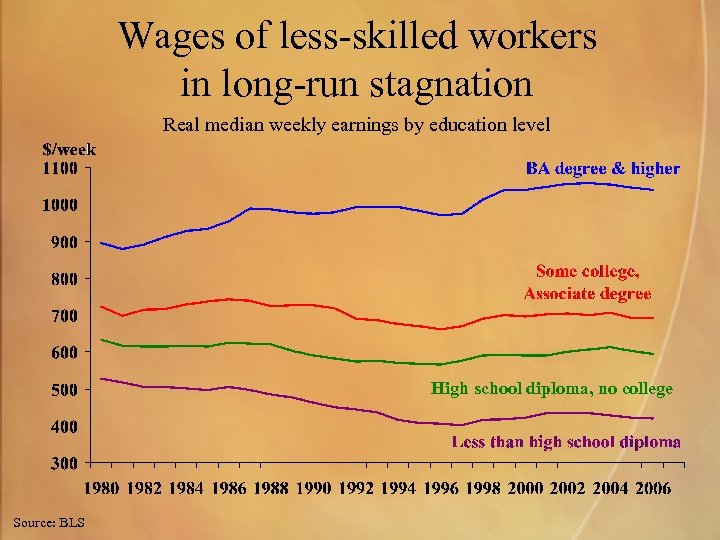 Wages of less-skilled workers in long-run stagnation

Real median weekly earnings by education level

$/week

1100
1000
900
800
700
600
500
400
300

BA degree & higher

Some college, Associate degree

High school diploma, no college

Less than high school diploma

1980 1982 1984 1986 1988 1990 1992 1994 1996 1998 2000 2002 2004 2006

Source: BLS